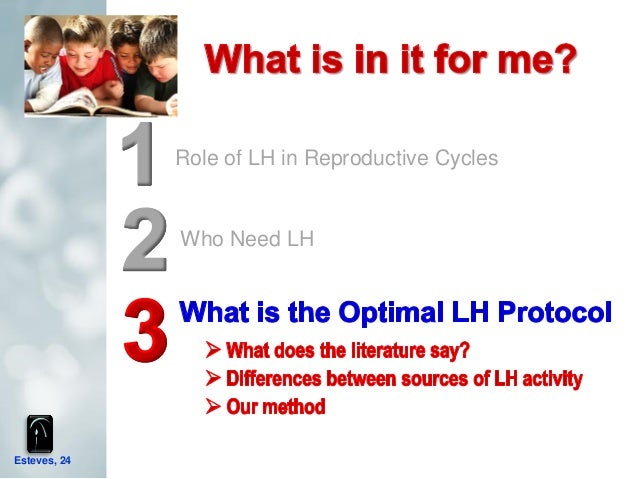 What is in it for me?

1 Role of LH in Reproductive Cycles

2 Who Need LH

3 What is the Optimal LH Protocol

➢ What does the literature say?
➢ Differences between sources of LH activity
➢ Our method

Esteves, 24